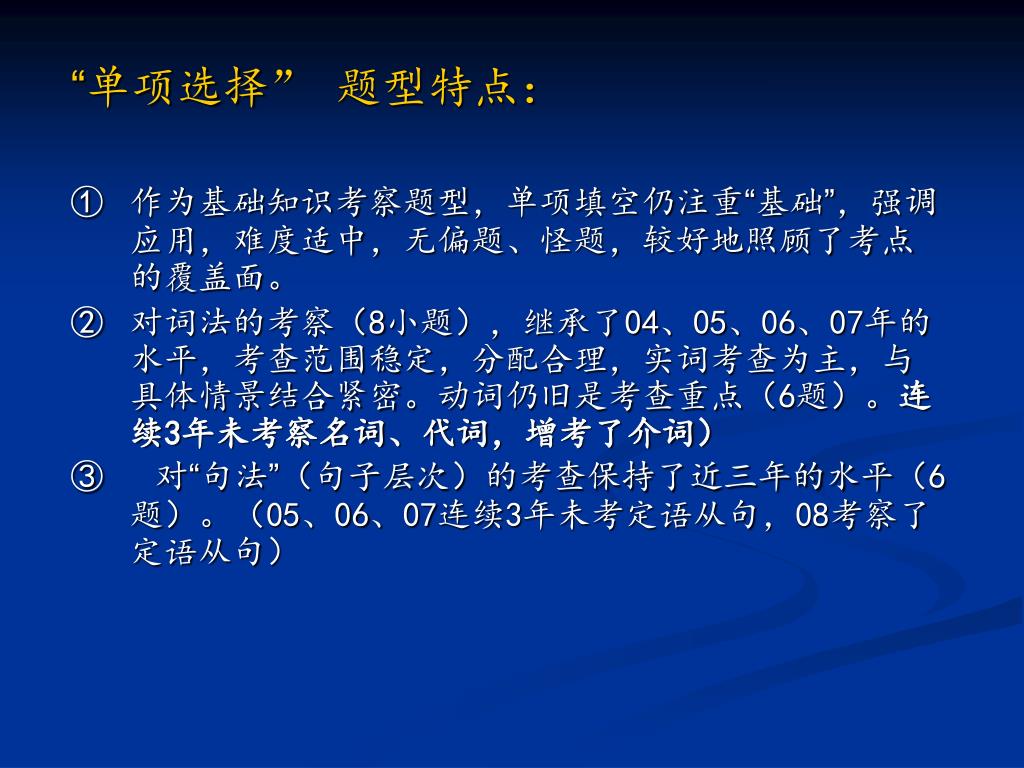 “单项选择” 题型特点：

① 作为基础知识考察题型，单项填空仍注重“基础”，强调应用，难度适中，无偏题、怪题，较好地照顾了考点的覆盖面。

② 对词法的考察（8小题），继承了04、05、06、07年的水平，考查范围稳定，分配合理，实词考查为主，与具体情景结合紧密。动词仍旧是考查重点（6题）。连续3年未考察名词、代词，增考了介词）

③ 对“句法”（句子层次）的考查保持了近三年的水平（6题）。（05、06、07连续3年未考定语从句，08考察了定语从句）